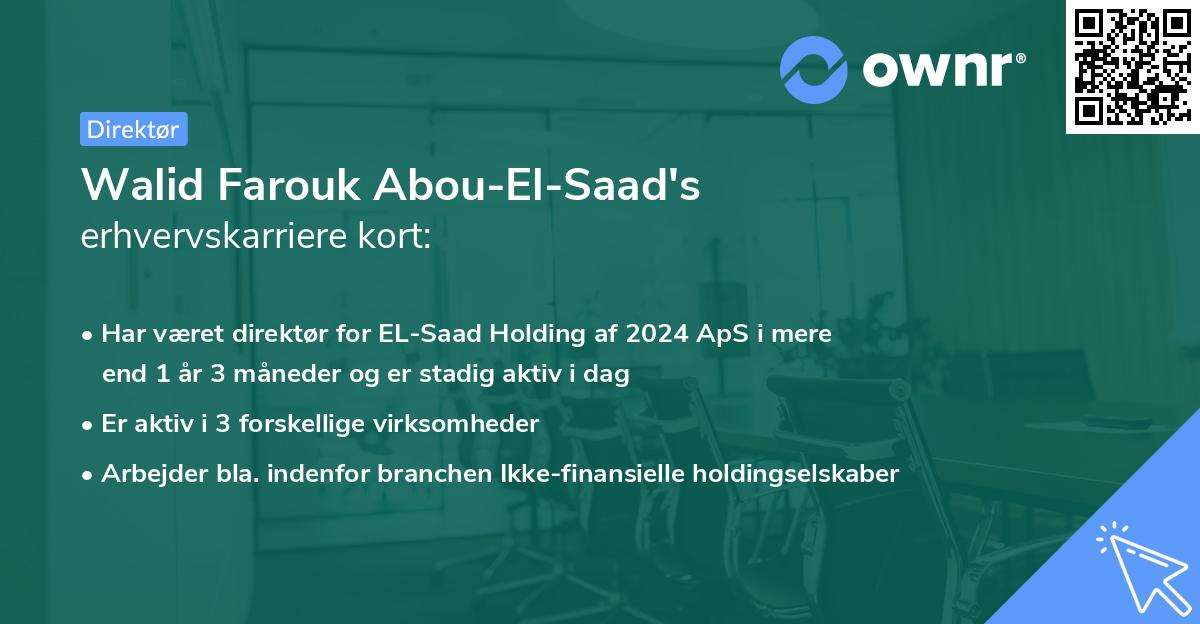 ownr®

Direktør

Walid Farouk Abou-El-Saad's
erhvervskarriere kort:

• Har været direktør for EL-Saad Holding af 2024 ApS i mere end 1 år 3 måneder og er stadig aktiv i dag

• Er aktiv i 3 forskellige virksomheder

• Arbejder bla. indenfor branchen Ikke-finansielle holdingselskaber